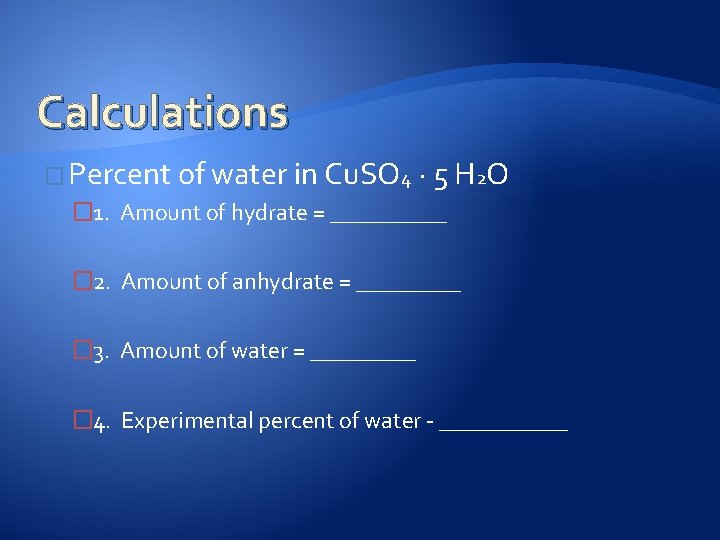 Calculations

Percent of water in $CuSO_4 \cdot 5\ H_2O$

1. Amount of hydrate = __________

2. Amount of anhydrate = _________

3. Amount of water = _________

4. Experimental percent of water - ___________